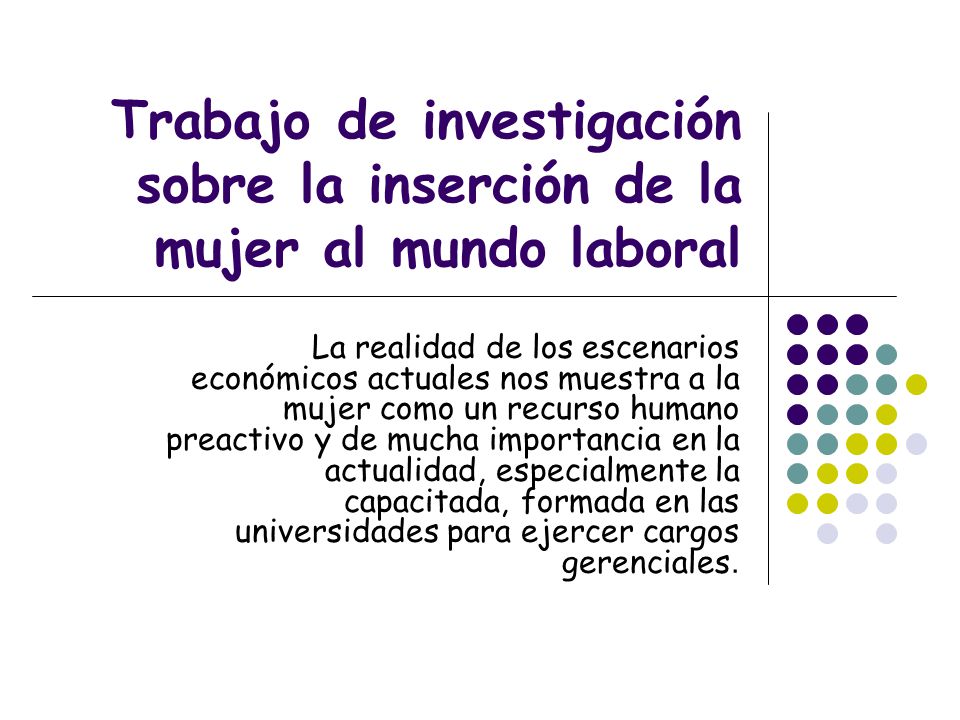 Trabajo de investigación sobre la inserción de la mujer al mundo laboral

La realidad de los escenarios económicos actuales nos muestra a la mujer como un recurso humano preactivo y de mucha importancia en la actualidad, especialmente la capacitada, formada en las universidades para ejercer cargos gerenciales.